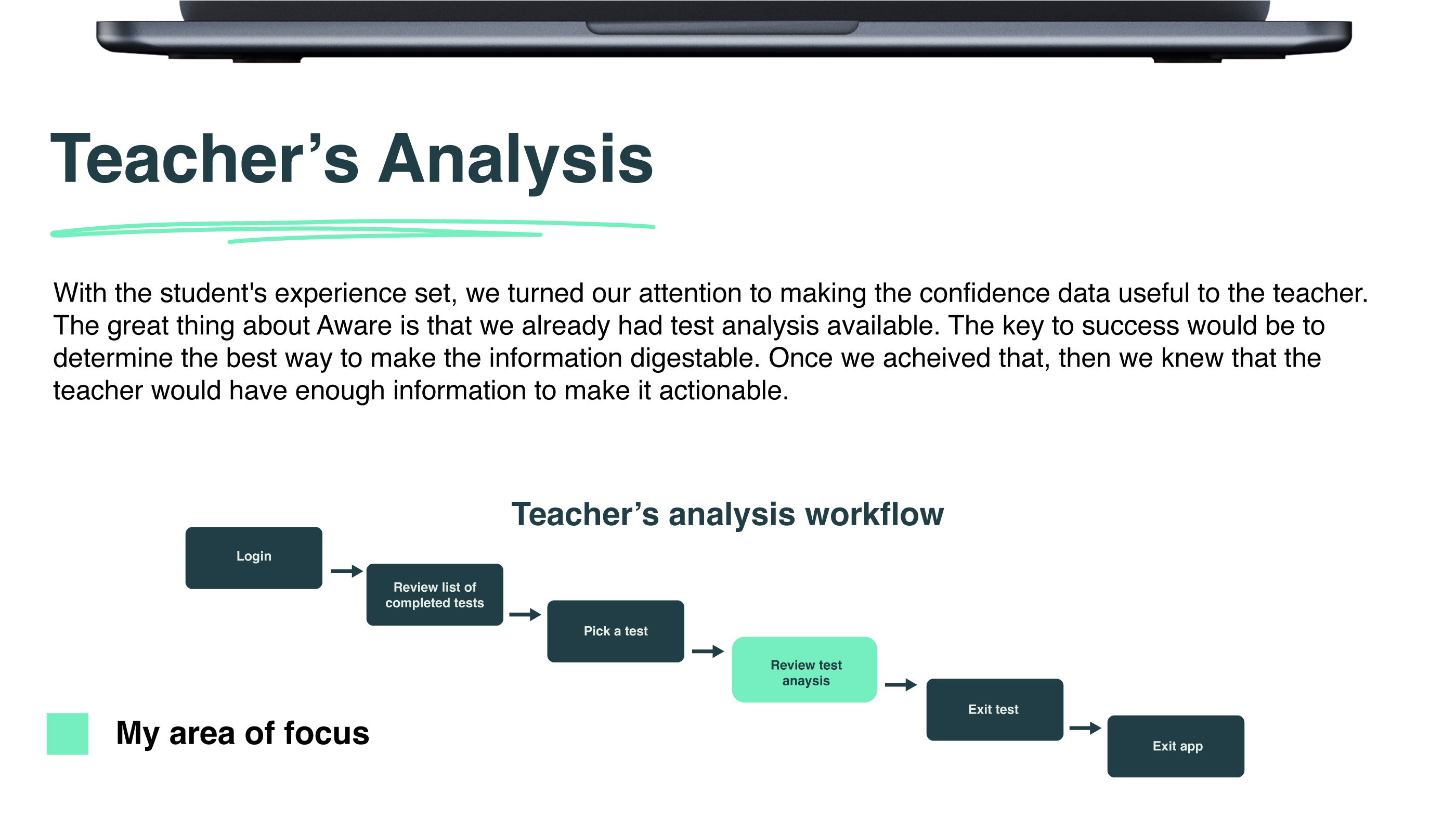 Teacher’s Analysis

With the student's experience set, we turned our attention to making the confidence data useful to the teacher. The great thing about Aware is that we already had test analysis available. The key to success would be to determine the best way to make the information digestable. Once we acheived that, then we knew that the teacher would have enough information to make it actionable.

Teacher’s analysis workflow

Login

Review list of completed tests

Pick a test

Review test anaysis

Exit test

Exit app

My area of focus